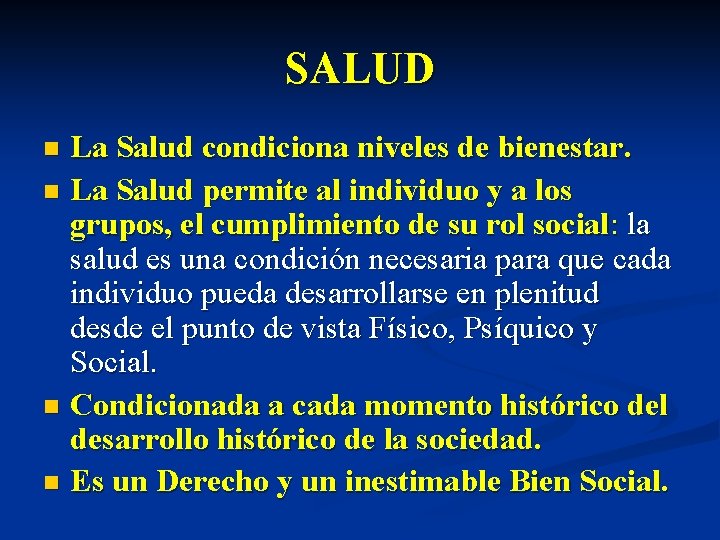 SALUD

- La Salud condiciona niveles de bienestar.
- La Salud permite al individuo y a los grupos, el cumplimiento de su rol social: la salud es una condición necesaria para que cada individuo pueda desarrollarse en plenitud desde el punto de vista Físico, Psíquico y Social.
- Condicionada a cada momento histórico del desarrollo histórico de la sociedad.
- Es un Derecho y un inestimable Bien Social.